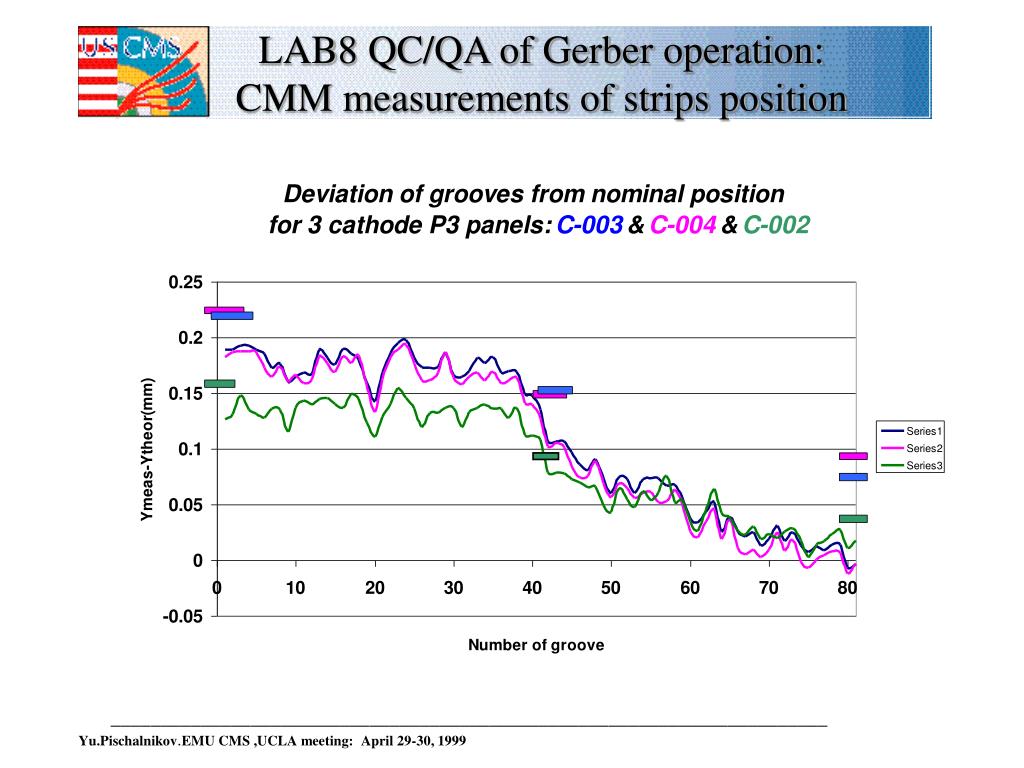 US CMS

LAB8 QC/QA of Gerber operation: CMM measurements of strips position

Deviation of grooves from nominal position for 3 cathode P3 panels: C-003 & C-004 & C-002

0.25
0.2
0.15
0.1
0.05
0
-0.05

Ymeas-Ytheor(mm)

0
10
20
30
40
50
60
70
80

Number of groove

Series1
Series2
Series3

Yu.Pischalnikov.EMU CMS ,UCLA meeting: April 29-30, 1999